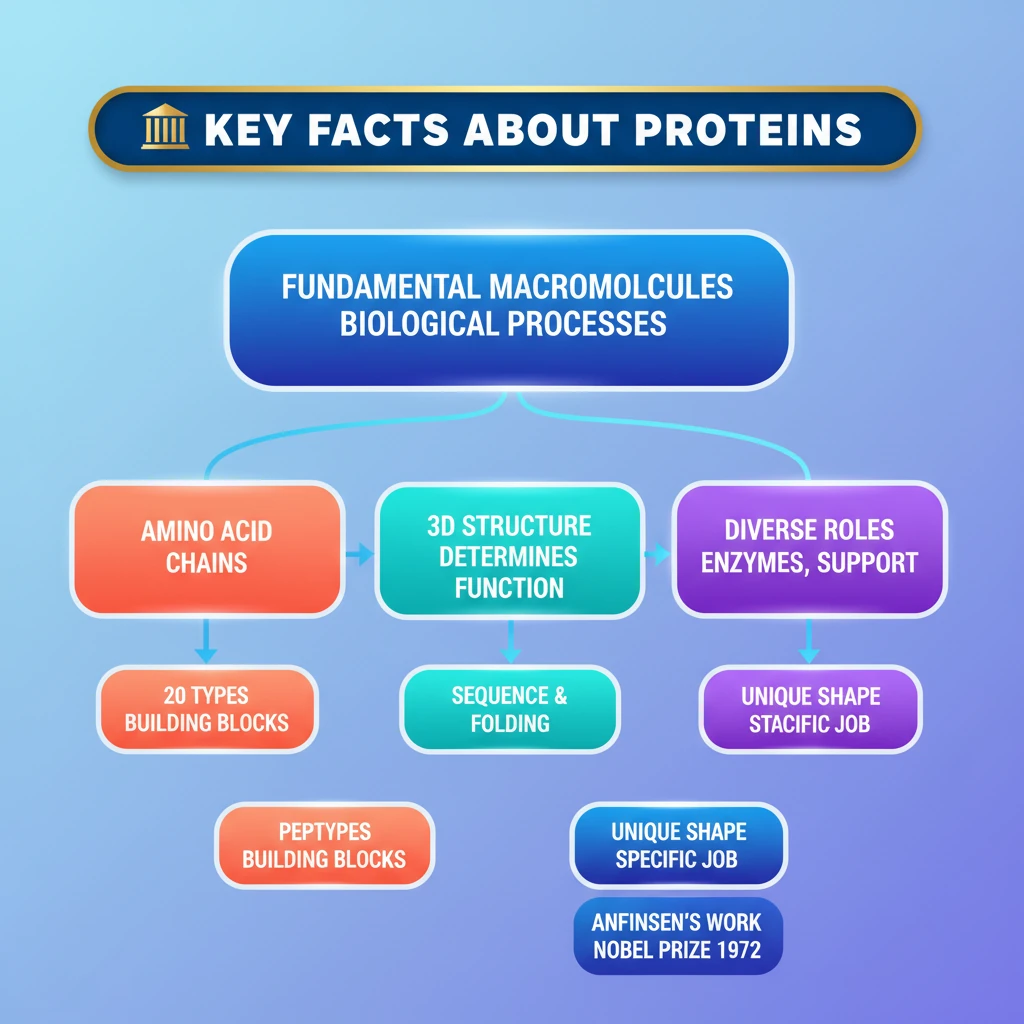 KEY FACTS ABOUT PROTEINS

FUNDAMENTAL MACROMOLCULES BIOLOGICAL PROCESSES

AMINO ACID CHAINS

3D STRUCTURE DETERMINES FUNCTION

DIVERSE ROLES ENZYMES, SUPPORT

20 TYPES BUILDING BLOCKS

SEQUENCE & FOLDING

UNIQUE SHAPE STACIFIC JOB

PEPTYPES BUILDING BLOCKS

UNIQUE SHAPE SPECIFIC JOB

ANFINSEN'S WORK NOBEL PRIZE 1972